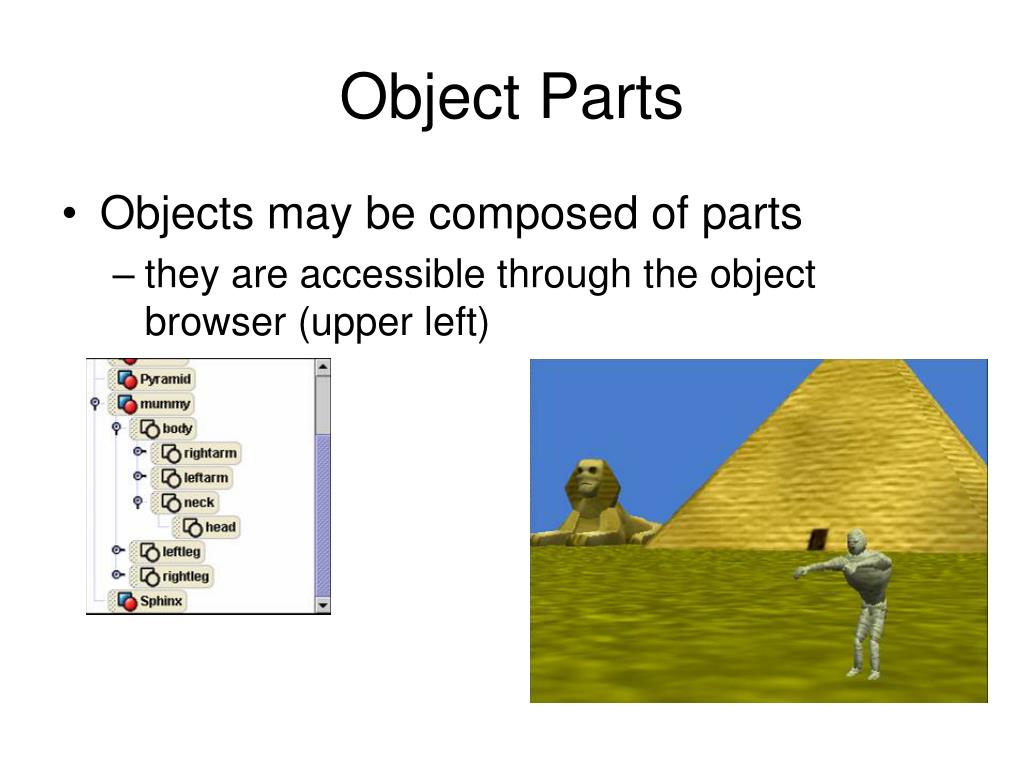 Object Parts

• Objects may be composed of parts
– they are accessible through the object browser (upper left)

Pyramid
mummy
body
rightarm
leftarm
neck
head
leftleg
rightleg
Sphinx